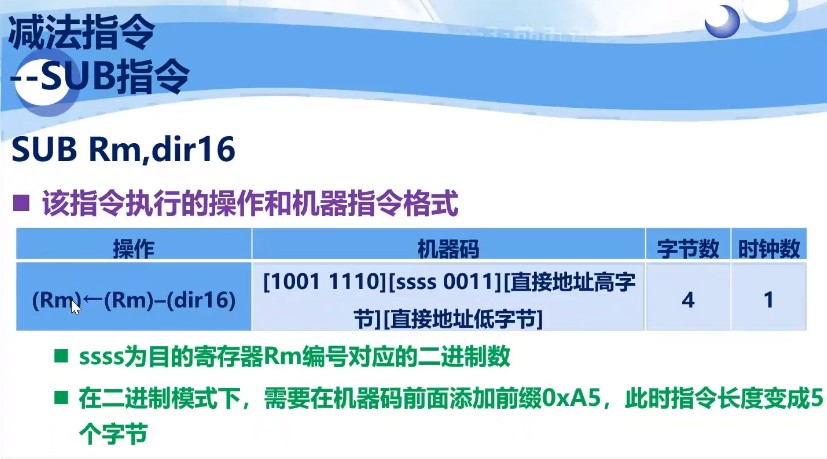 减法指令
--SUB指令

SUB Rm,dir16

■ 该指令执行的操作和机器指令格式

| 操作 | 机器码 | 字节数 | 时钟数 |
|---|---|---|---|
| (Rm)←(Rm)–(dir16) | [1001 1110][ssss 0011][直接地址高字节][直接地址低字节] | 4 | 1 |

■ ssss为目的寄存器Rm编号对应的二进制数

■ 在二进制模式下，需要在机器码前面添加前缀0xA5，此时指令长度变成5个字节